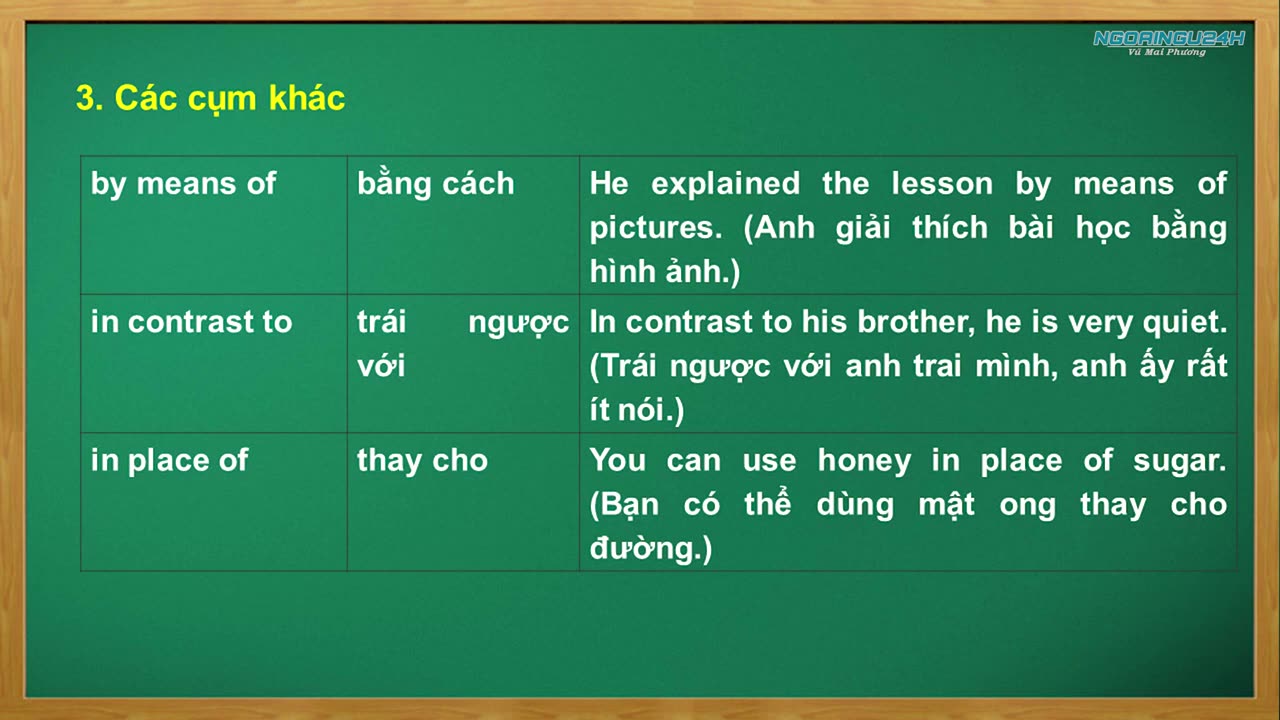 NGOAINGU24H
Vũ Mai Phương

3. Các cụm khác

| by means of | bằng cách | He explained the lesson by means of pictures. (Anh giải thích bài học bằng hình ảnh.) |
|---|---|---|
| in contrast to | trái ngược với | In contrast to his brother, he is very quiet. (Trái ngược với anh trai mình, anh ấy rất ít nói.) |
| in place of | thay cho | You can use honey in place of sugar. (Bạn có thể dùng mật ong thay cho đường.) |